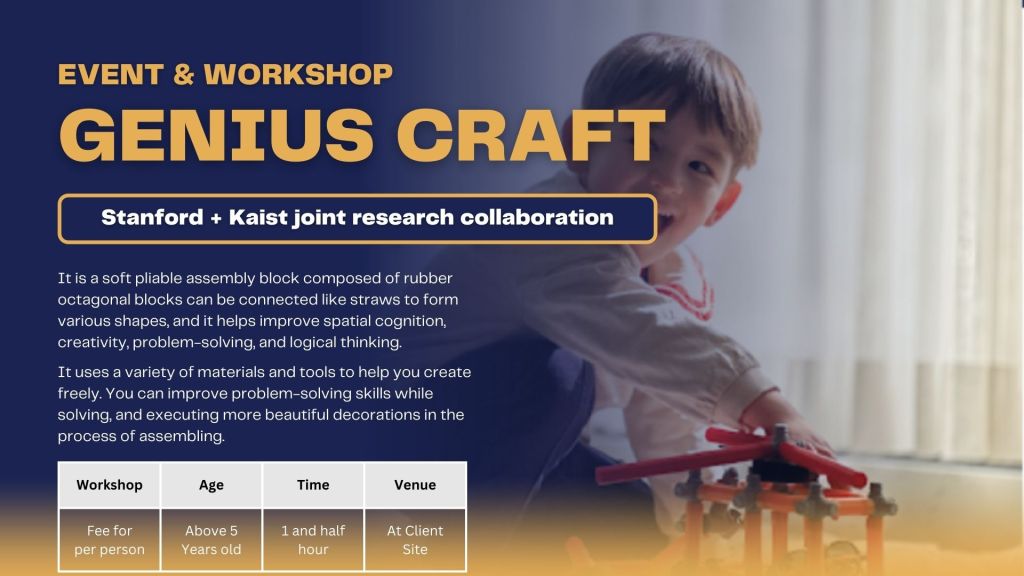 EVENT & WORKSHOP

GENIUS CRAFT

Stanford + Kaist joint research collaboration

It is a soft pliable assembly block composed of rubber octagonal blocks can be connected like straws to form various shapes, and it helps improve spatial cognition, creativity, problem-solving, and logical thinking.

It uses a variety of materials and tools to help you create freely. You can improve problem-solving skills while solving, and executing more beautiful decorations in the process of assembling.

| Workshop | Age | Time | Venue |
|---|---|---|---|
| Fee for per person | Above 5 Years old | 1 and half hour | At Client Site |